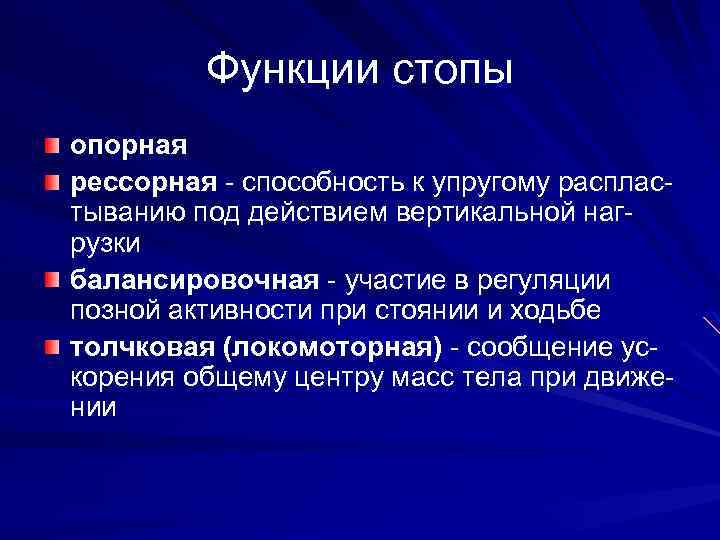 Функции стопы

опорная

рессорная - способность к упругому распластыванию под действием вертикальной нагрузки

балансировочная - участие в регуляции позной активности при стоянии и ходьбе

толчковая (локомоторная) - сообщение ускорения общему центру масс тела при движении